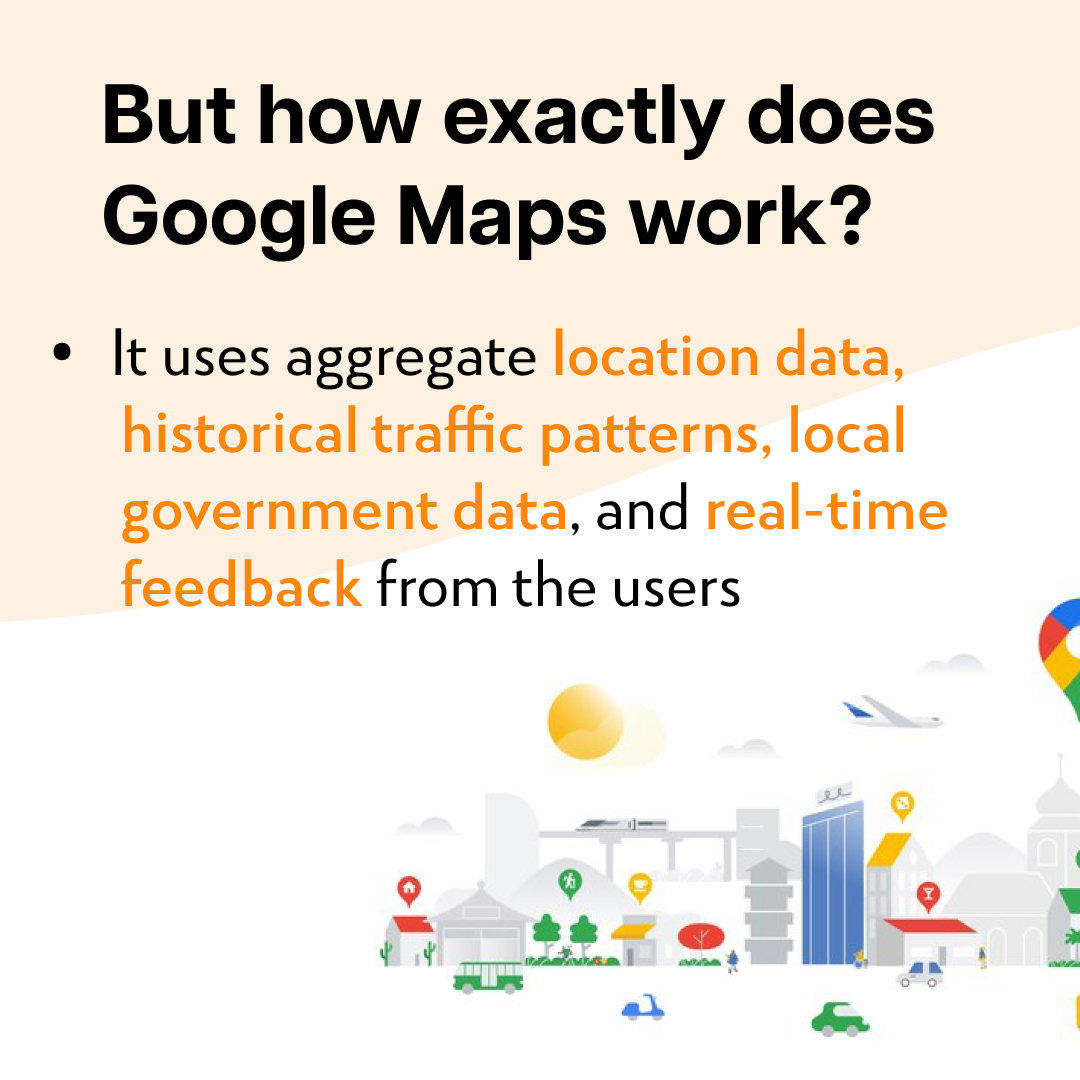 But how exactly does Google Maps work?

• It uses aggregate location data, historical traffic patterns, local government data, and real-time feedback from the users